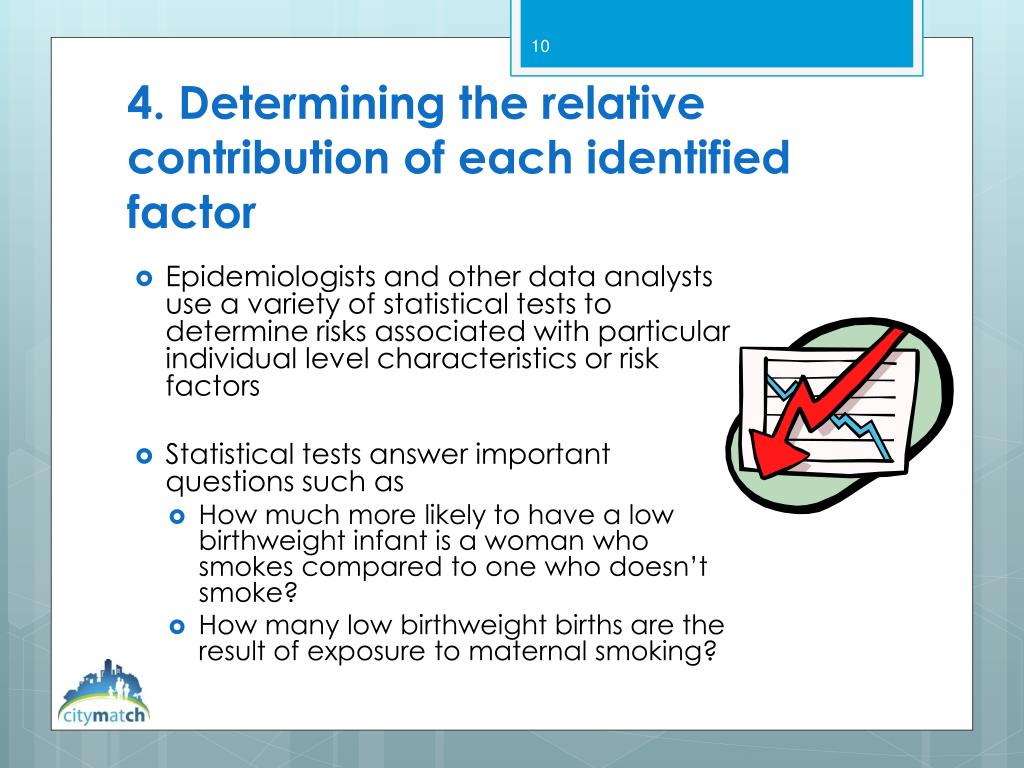 10

4. Determining the relative contribution of each identified factor

Epidemiologists and other data analysts use a variety of statistical tests to determine risks associated with particular individual level characteristics or risk factors

Statistical tests answer important questions such as

How much more likely to have a low birthweight infant is a woman who smokes compared to one who doesn't smoke?

How many low birthweight births are the result of exposure to maternal smoking?

citymatch